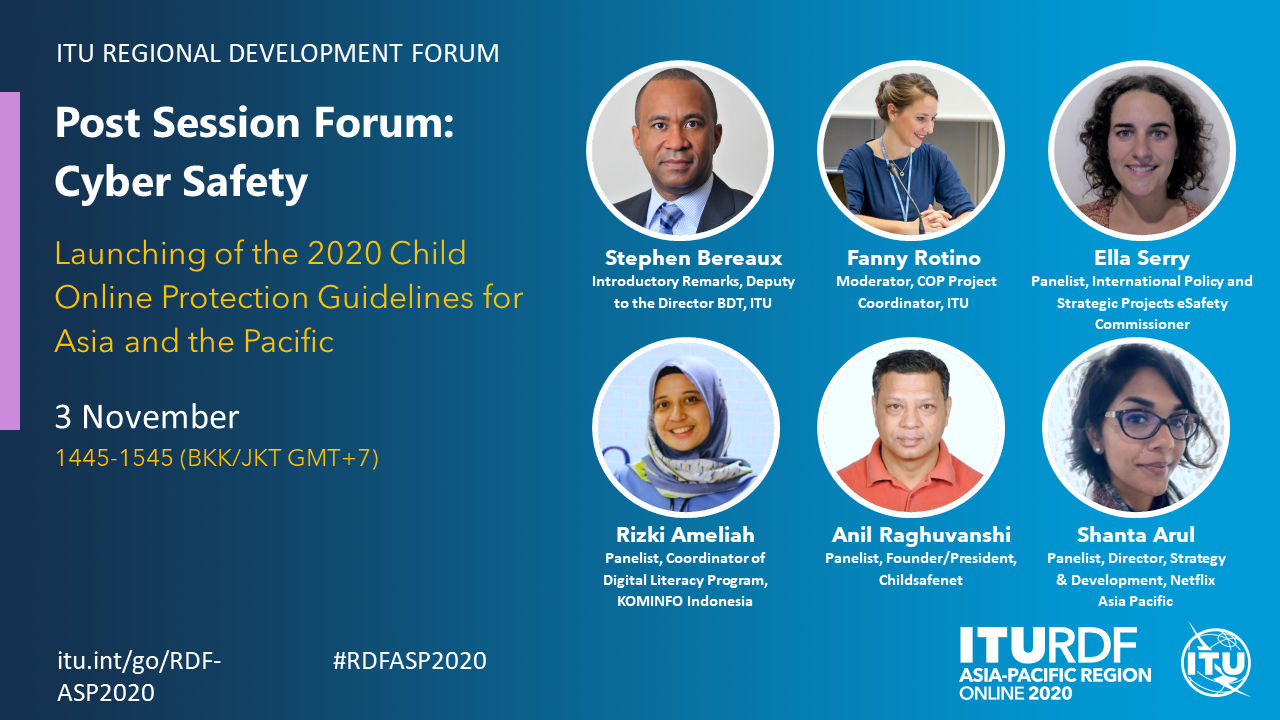 ITU REGIONAL DEVELOPMENT FORUM

Post Session Forum: Cyber Safety

Launching of the 2020 Child Online Protection Guidelines for Asia and the Pacific

3 November

1445-1545 (BKK/JKT GMT+7)

Stephen Bereaux
Introductory Remarks, Deputy to the Director BDT, ITU

Fanny Rotino
Moderator, COP Project Coordinator, ITU

Ella Serry
Panelist, International Policy and Strategic Projects eSafety Commissioner

Rizki Ameliah
Panelist, Coordinator of Digital Literacy Program, KOMINFO Indonesia

Anil Raghuvanshi
Panelist, Founder/President, Childsafenet

Shanta Arul
Panelist, Director, Strategy & Development, Netflix Asia Pacific

itu.int/go/RDF-ASP2020

#RDFASP2020

ITURDF
ASIA-PACIFIC REGION
ONLINE 2020

ITU